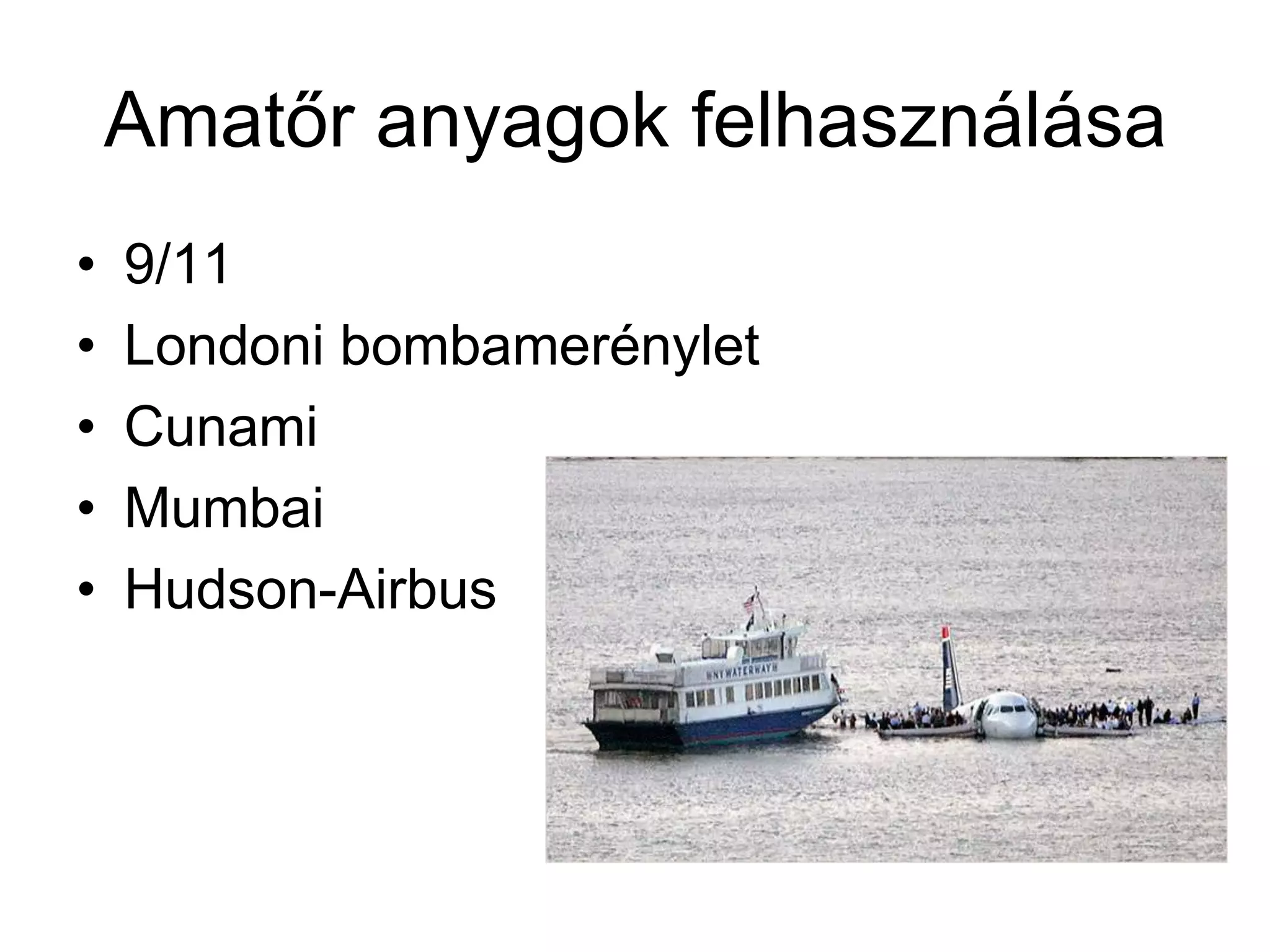 Amatőr anyagok felhasználása

• 9/11
• Londoni bombamerénylet
• Cunami
• Mumbai
• Hudson-Airbus

NY WATERWAY